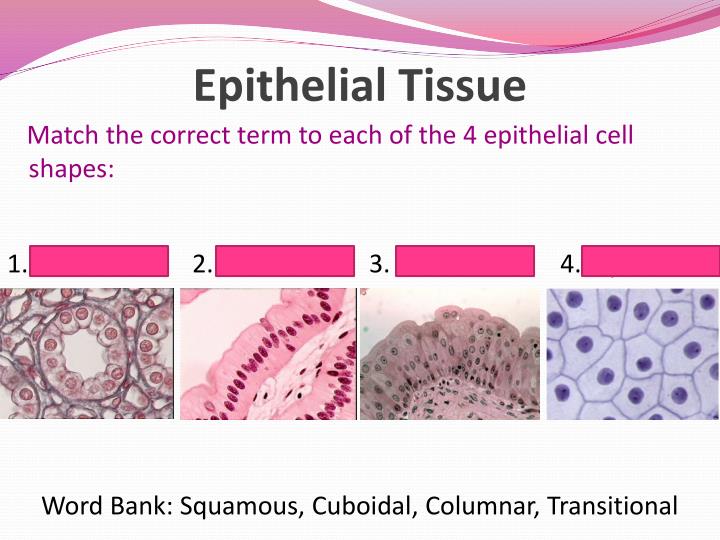 Epithelial Tissue

Match the correct term to each of the 4 epithelial cell shapes:

1.

2.

3.

4.

Word Bank: Squamous, Cuboidal, Columnar, Transitional